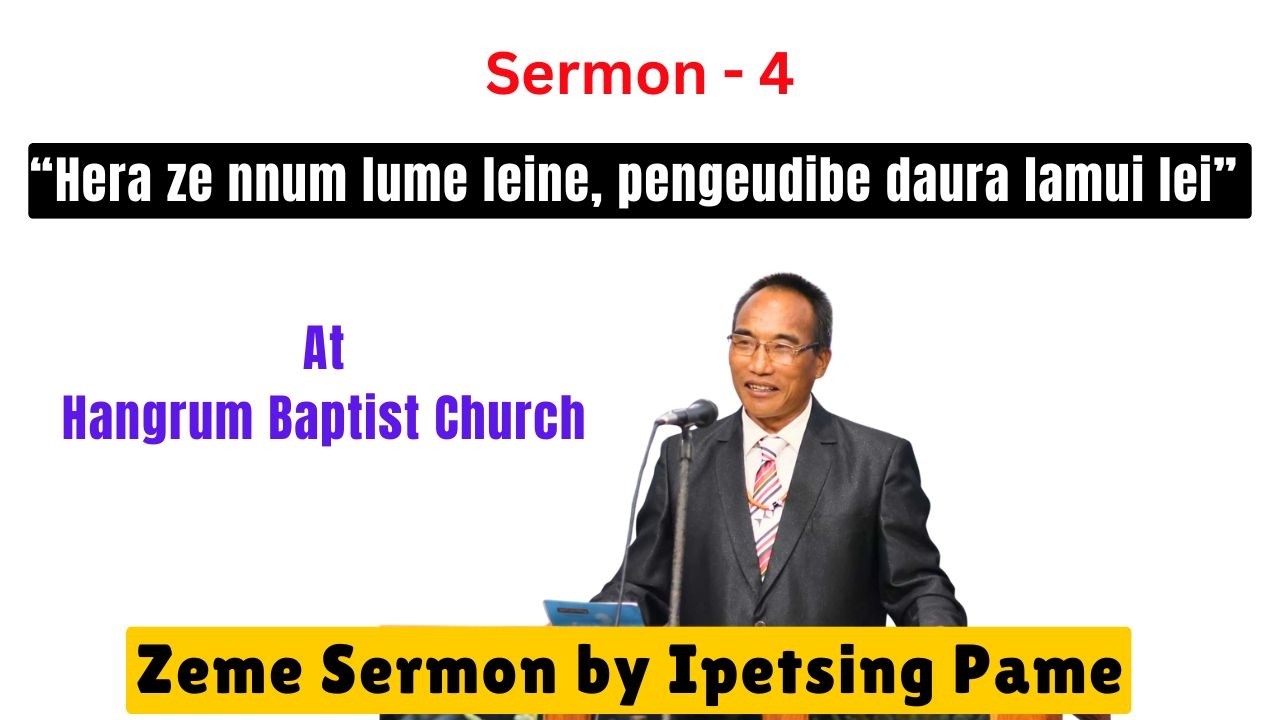 Sermon - 4

“Hera ze nnum lume leine, pengeudibe daura lamui lei”

At
Hangrum Baptist Church

Zeme Sermon by Ipetsing Pame